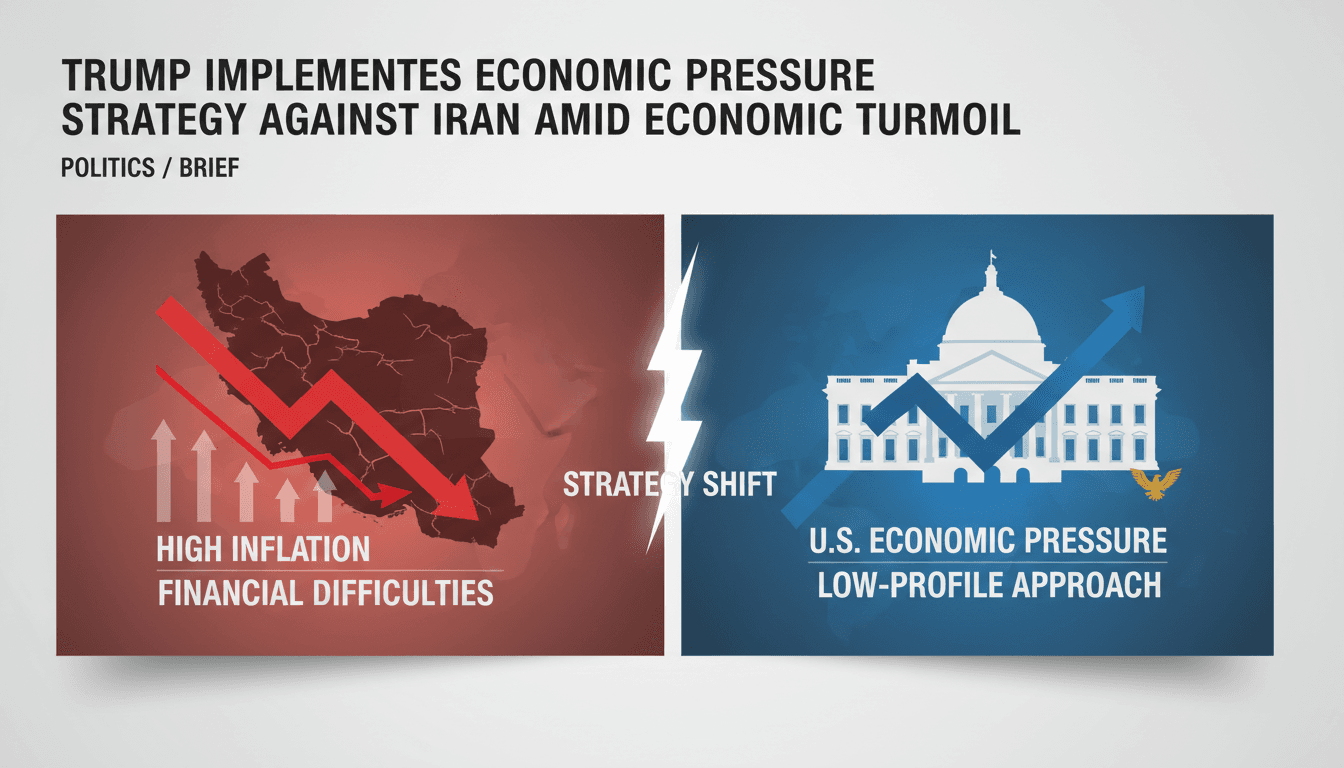 TRUMP IMPLEMENTES ECONOMIC PRESSURE STRATEGY AGAINST IRAN AMID ECONOMIC TURMOIL

POLITICS / BRIEF

HIGH INFLATION

FINANCIAL DIFFICULTIES

STRATEGY SHIFT

U.S. ECONOMIC PRESSURE

LOW-PROFILE APPROACH